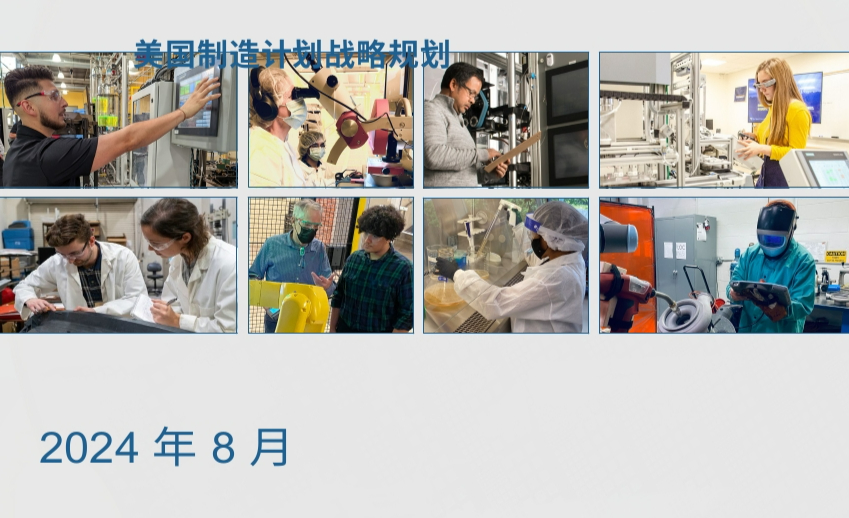 美国制造计划战略规划

2024 年 8 月